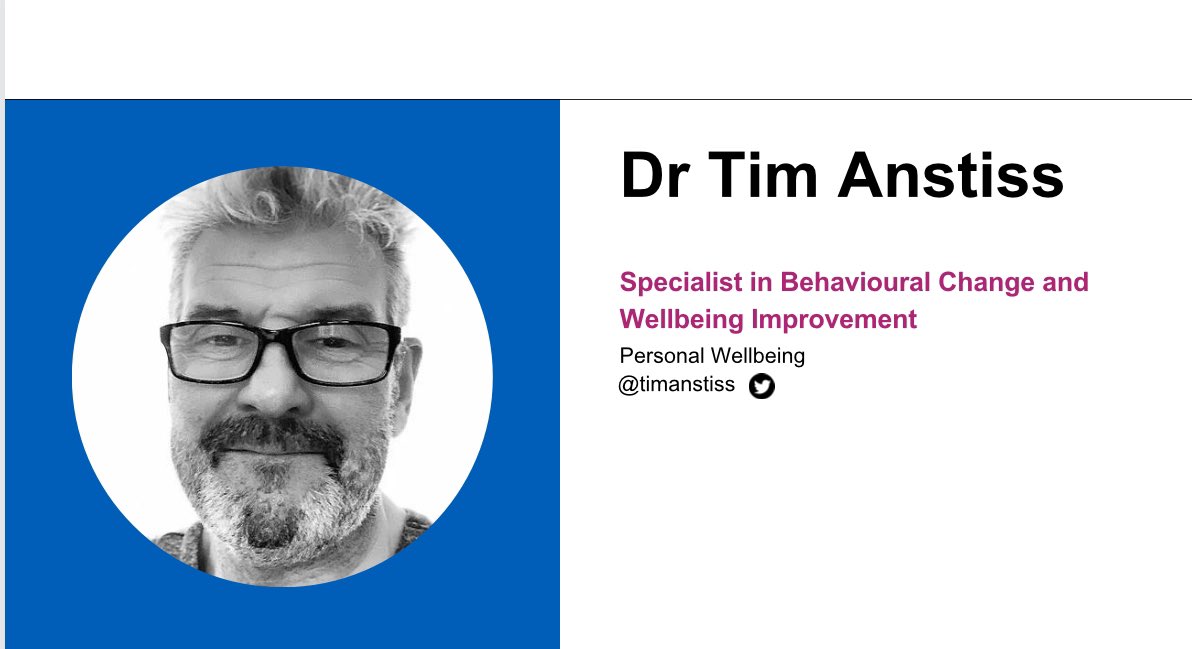 Dr Tim Anstiss

Specialist in Behavioural Change and Wellbeing Improvement

Personal Wellbeing
@timanstiss